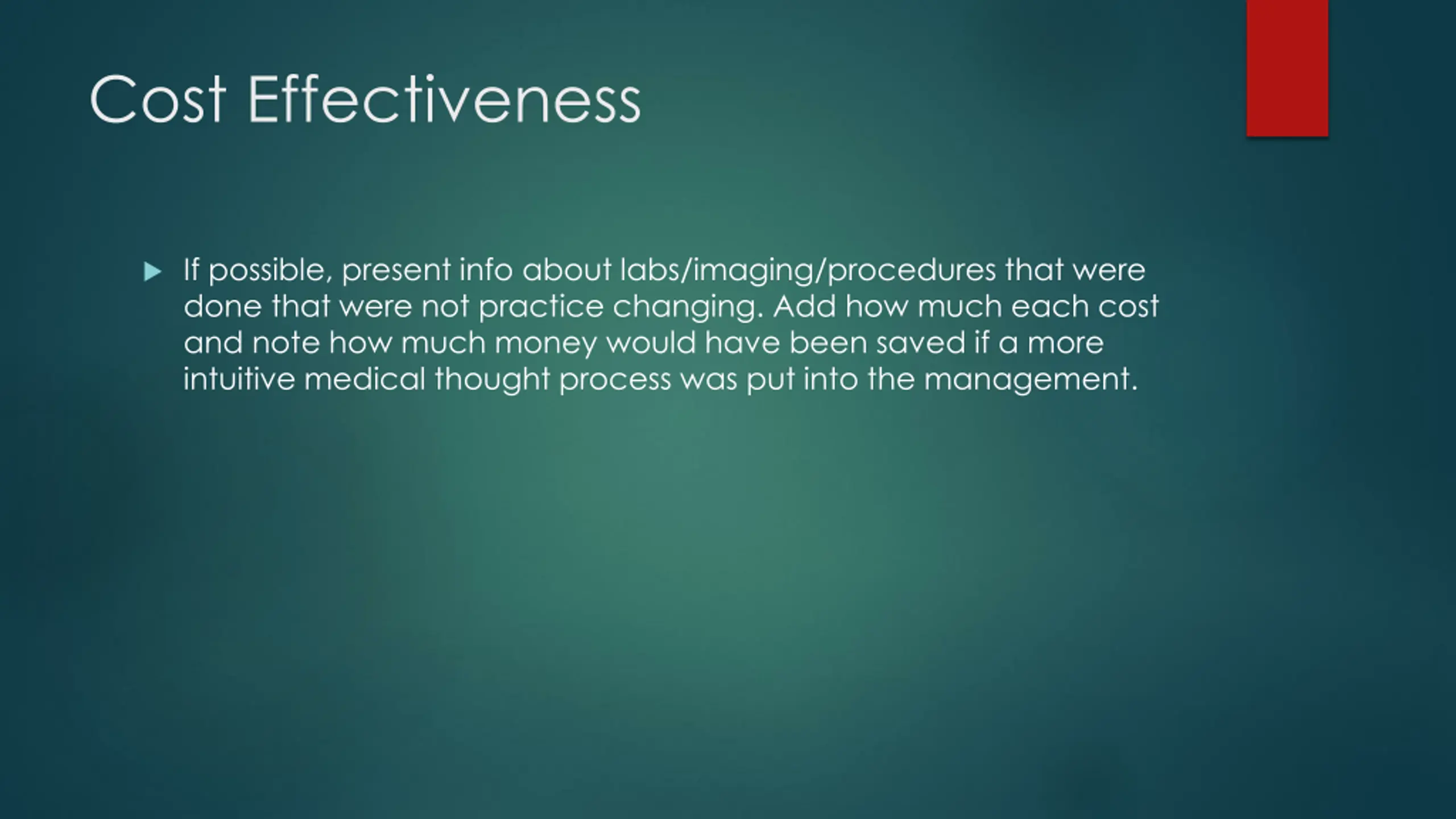 Cost Effectiveness

If possible, present info about labs/imaging/procedures that were done that were not practice changing. Add how much each cost and note how much money would have been saved if a more intuitive medical thought process was put into the management.